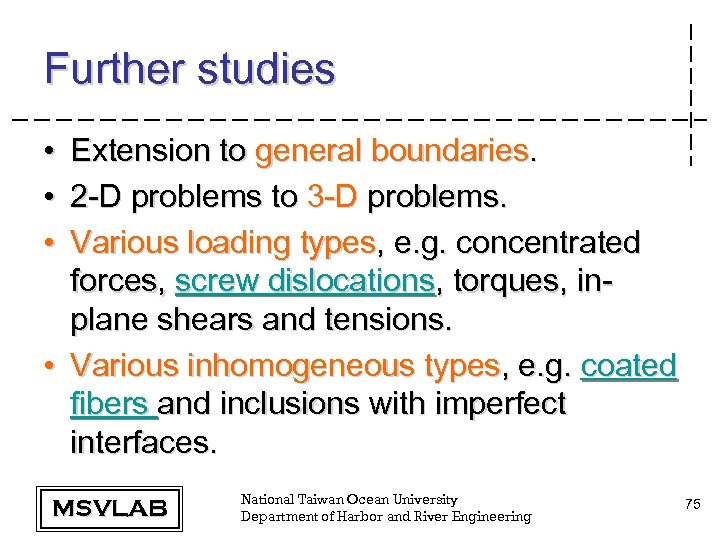 Further studies

• Extension to general boundaries.
• 2-D problems to 3-D problems.
• Various loading types, e.g. concentrated forces, screw dislocations, torques, in-plane shears and tensions.
• Various inhomogeneous types, e.g. coated fibers and inclusions with imperfect interfaces.

MSVLAB

National Taiwan Ocean University
Department of Harbor and River Engineering

75